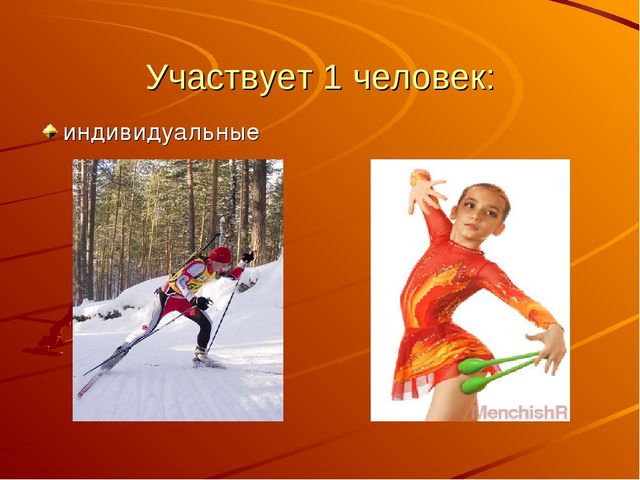 Участвует 1 человек:

индивидуальные

MenchishR